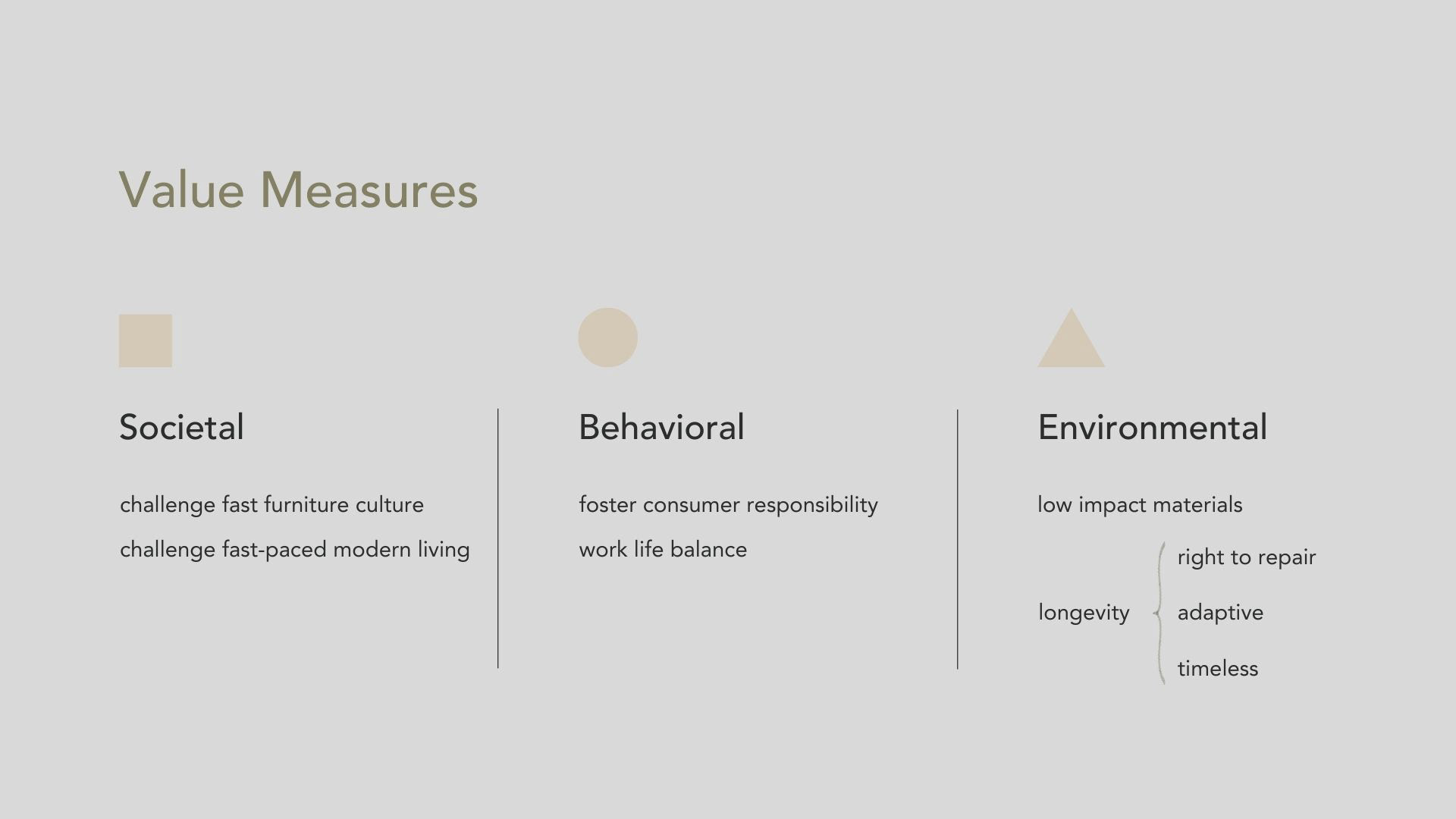 Value Measures

Societal

challenge fast furniture culture

challenge fast-paced modern living

Behavioral

foster consumer responsibility

work life balance

Environmental

low impact materials

longevity

right to repair

adaptive

timeless